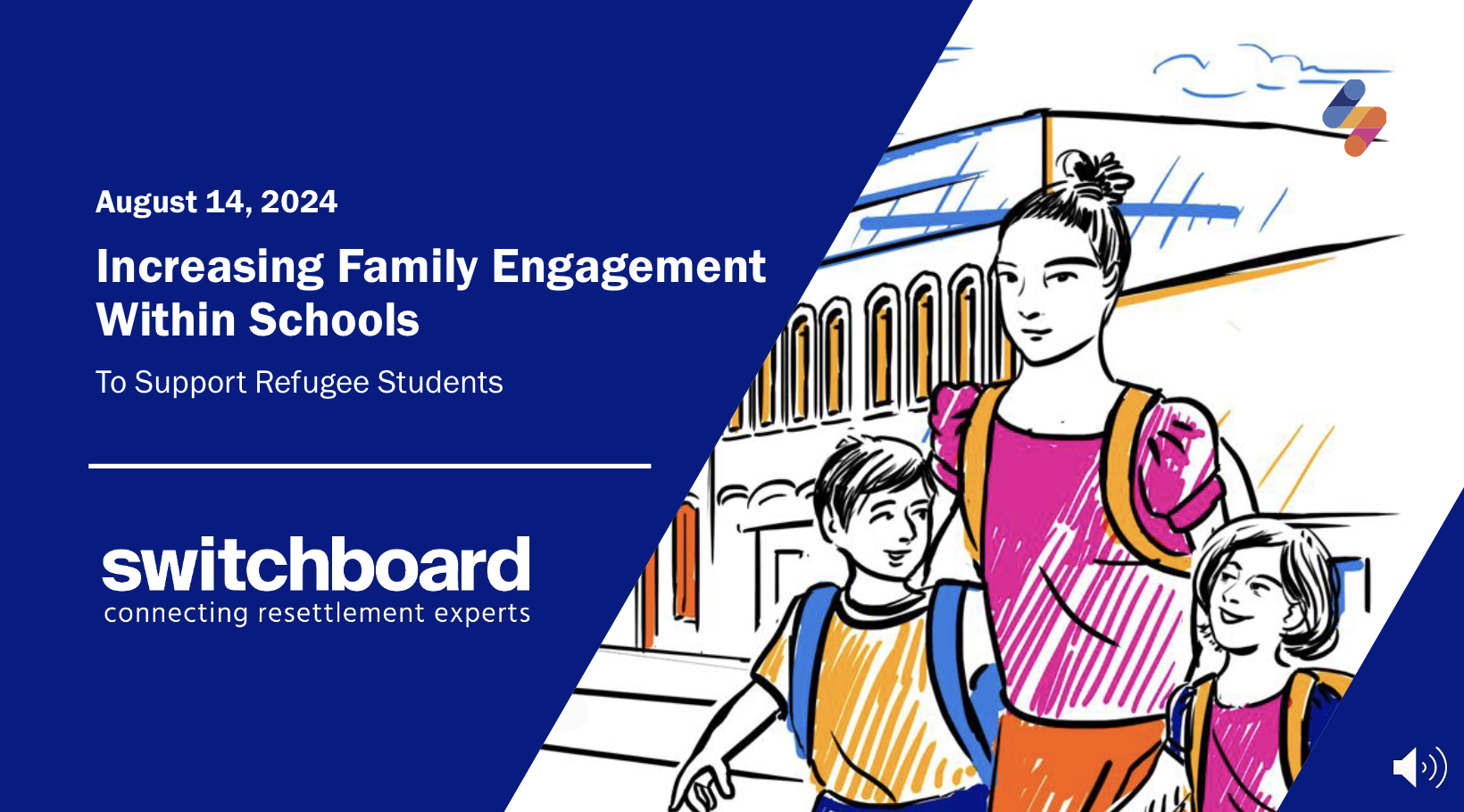 August 14, 2024

Increasing Family Engagement Within Schools

To Support Refugee Students

switchboard
connecting resettlement experts